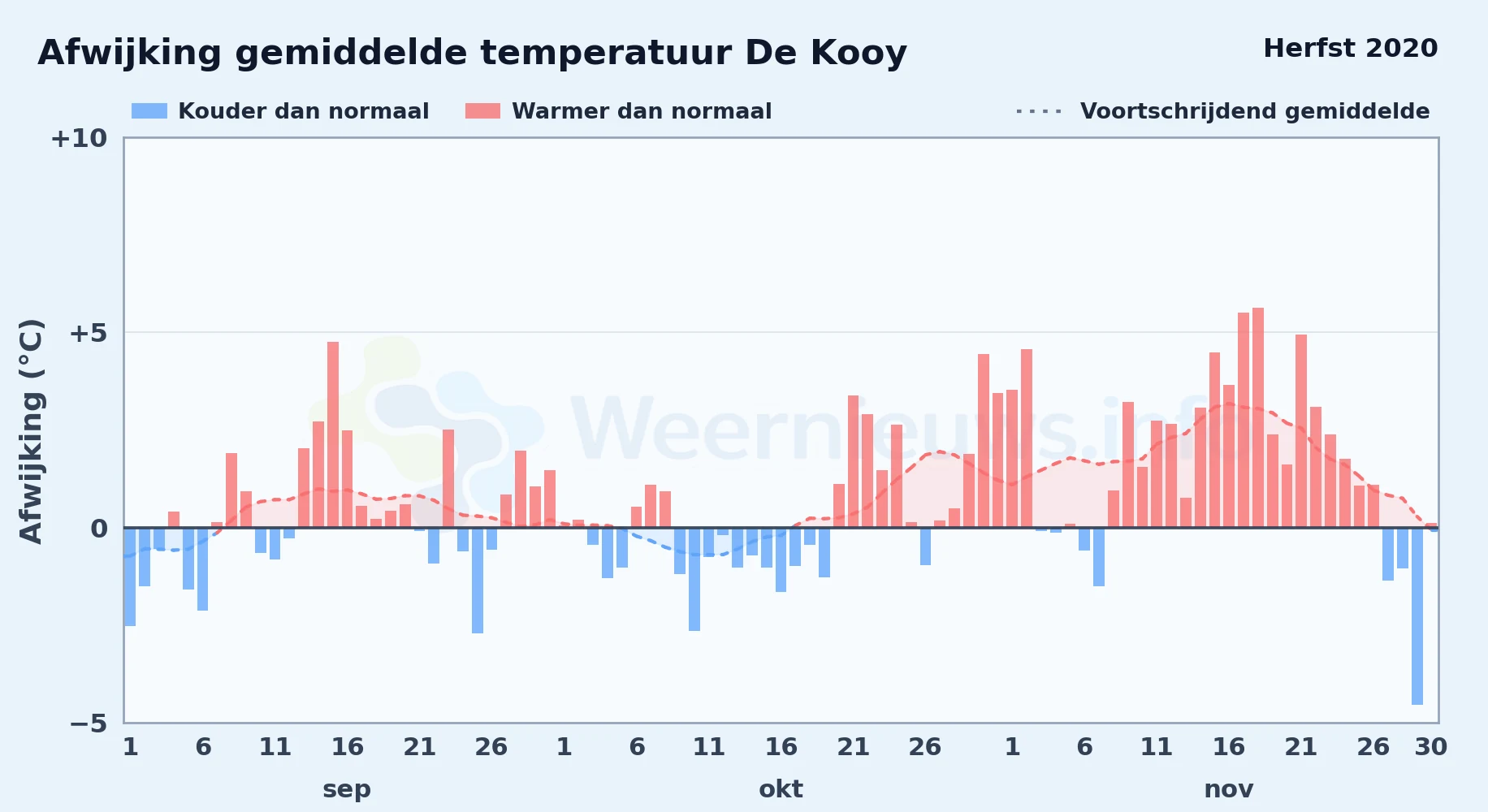 Afwijking gemiddelde temperatuur De Kooy

Herfst 2020

Kouder dan normaal
Warmer dan normaal
Voortschrijdend gemiddelde

Afwijking (°C)

+10
+5
0
−5

Weernieuws.info

1
6
11
16
21
26
1
6
11
16
21
26
1
6
11
16
21
26
30

sep
okt
nov